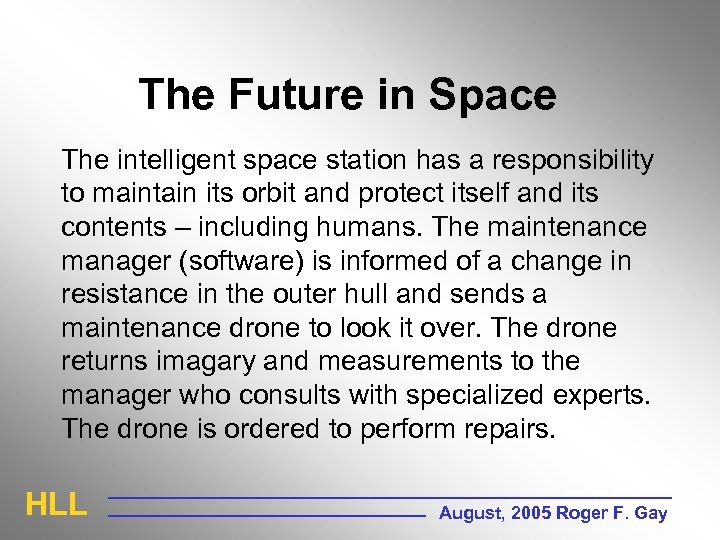 The Future in Space

The intelligent space station has a responsibility to maintain its orbit and protect itself and its contents – including humans. The maintenance manager (software) is informed of a change in resistance in the outer hull and sends a maintenance drone to look it over. The drone returns imagary and measurements to the manager who consults with specialized experts. The drone is ordered to perform repairs.

HLL

August, 2005 Roger F. Gay